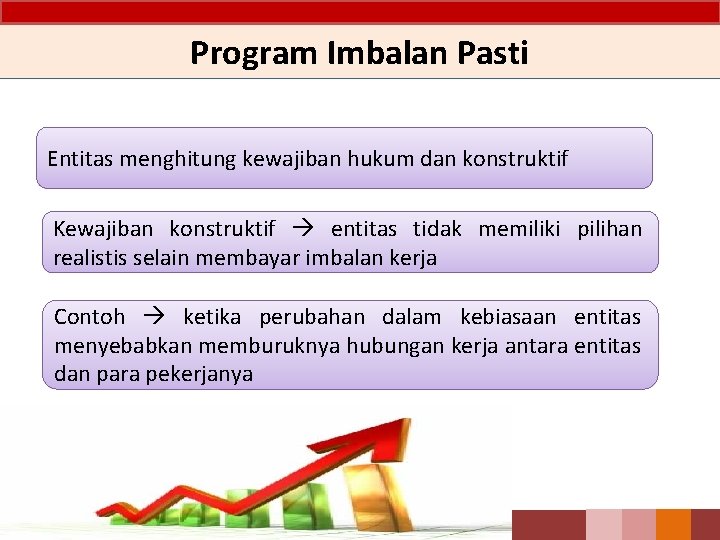 Program Imbalan Pasti

Entitas menghitung kewajiban hukum dan konstruktif

Kewajiban konstruktif → entitas tidak memiliki pilihan realistis selain membayar imbalan kerja

Contoh → ketika perubahan dalam kebiasaan entitas menyebabkan memburuknya hubungan kerja antara entitas dan para pekerjanya